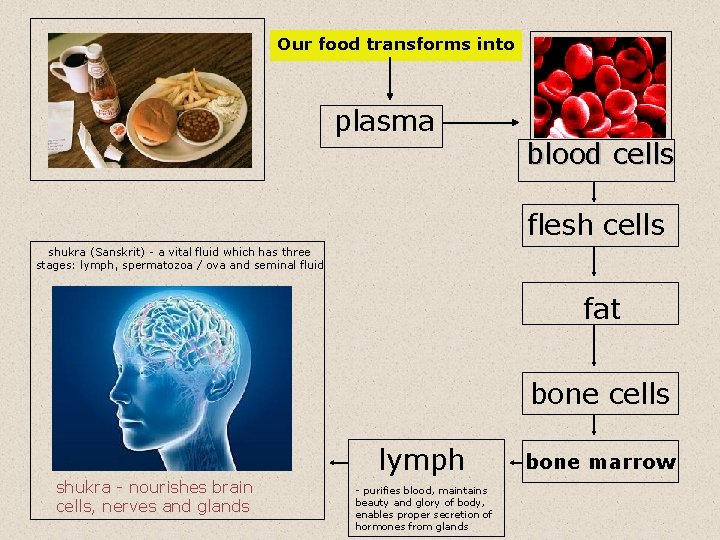 Our food transforms into

plasma

blood cells

flesh cells

fat

bone cells

bone marrow

lymph

- purifies blood, maintains beauty and glory of body, enables proper secretion of hormones from glands

shukra (Sanskrit) - a vital fluid which has three stages: lymph, spermatozoa / ova and seminal fluid

shukra - nourishes brain cells, nerves and glands